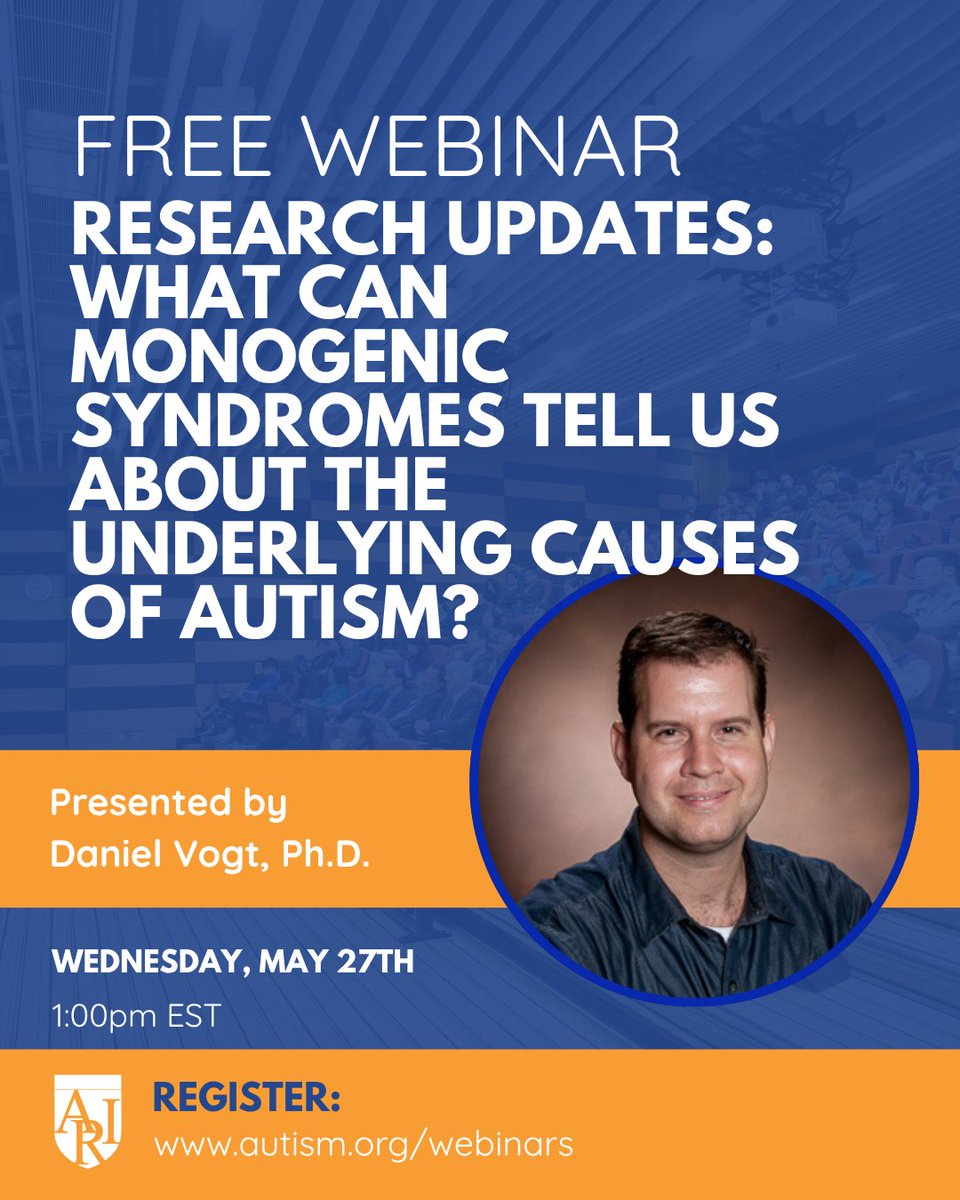 FREE WEBINAR
RESEARCH UPDATES: WHAT CAN MONOGENIC SYNDROMES TELL US ABOUT THE UNDERLYING CAUSES OF AUTISM?

Presented by
Daniel Vogt, Ph.D.

WEDNESDAY, MAY 27TH
1:00pm EST

ARI
REGISTER:
www.autism.org/webinars